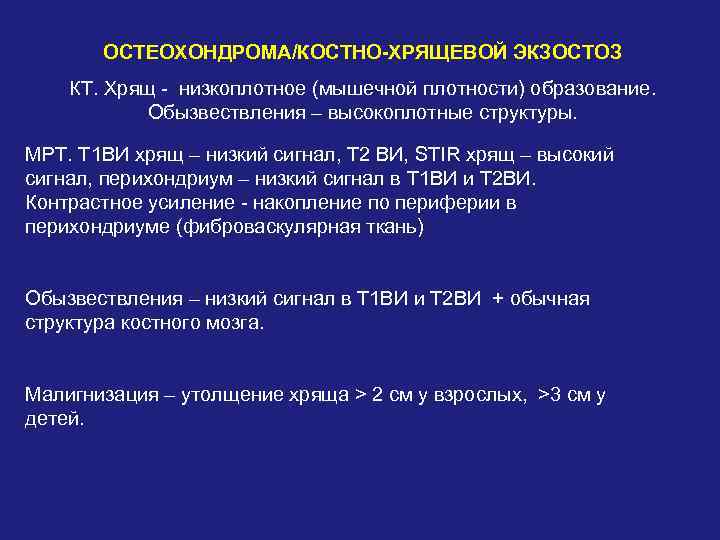 ОСТЕОХОНДРОМА/КОСТНО-ХРЯЩЕВОЙ ЭКЗОСТОЗ

КТ. Хрящ - низкоплотное (мышечной плотности) образование. Обызвествления – высокоплотные структуры.

МРТ. Т1ВИ хрящ – низкий сигнал, Т2 ВИ, STIR хрящ – высокий сигнал, перихондриум – низкий сигнал в Т1ВИ и Т2ВИ. Контрастное усиление - накопление по периферии в перихондриуме (фиброваскулярная ткань)

Обызвествления – низкий сигнал в Т1ВИ и Т2ВИ + обычная структура костного мозга.

Малигнизация – утолщение хряща > 2 см у взрослых, >3 см у детей.